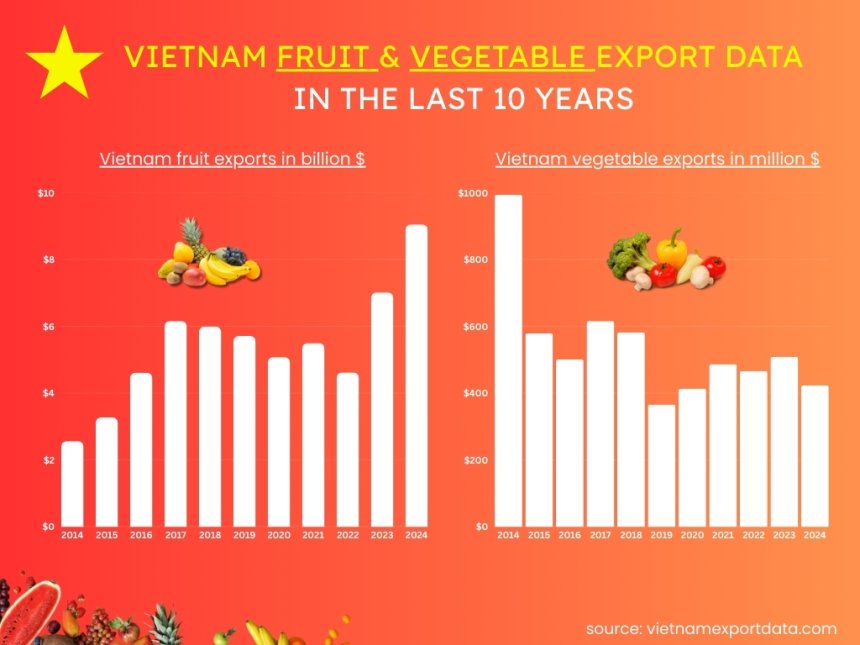 VIETNAM FRUIT & VEGETABLE EXPORT DATA
IN THE LAST 10 YEARS

Vietnam fruit exports in billion $

$10
$8
$6
$4
$2
$0
2014 2015 2016 2017 2018 2019 2020 2021 2022 2023 2024

Vietnam vegetable exports in million $

$1000
$800
$600
$400
$200
$0
2014 2015 2016 2017 2018 2019 2020 2021 2022 2023 2024

source: vietnamexportdata.com